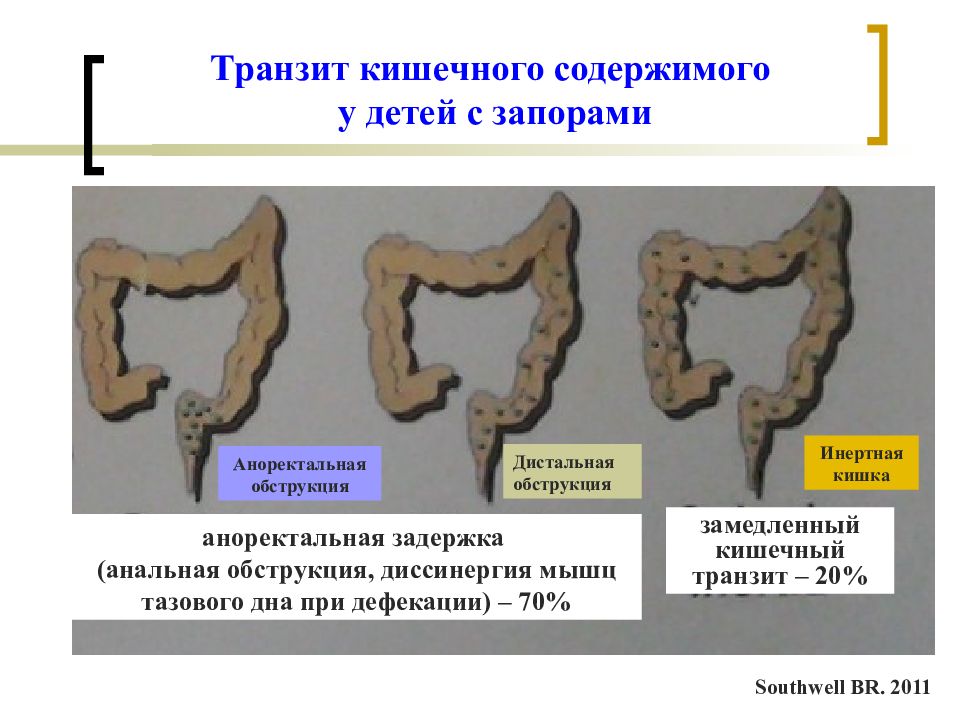 Транзит кишечного содержимого у детей с запорами

Аноректальная обструкция

Дистальная обструкция

Инертная кишка

аноректальная задержка (анальная обструкция, диссинергия мышц тазового дна при дефекации) – 70%

замедленный кишечный транзит – 20%

Southwell BR. 2011